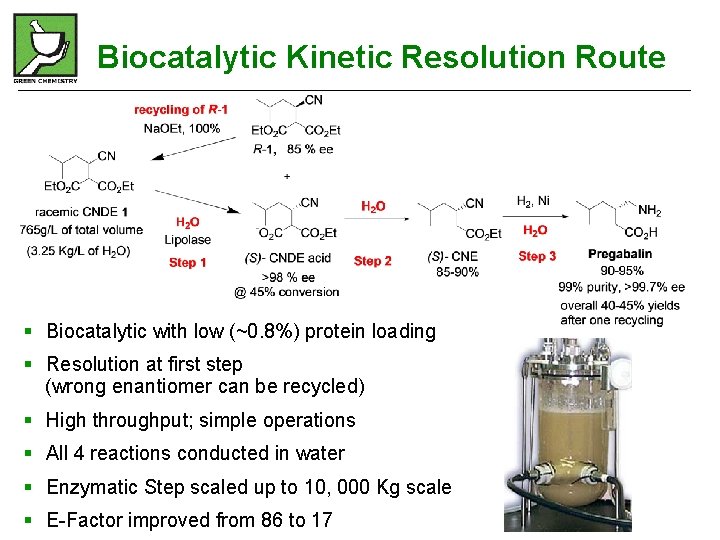 GREEN CHEMISTRY

Biocatalytic Kinetic Resolution Route

recycling of R-1
NaOEt, 100%

CN
$EtO_2C$ $CO_2Et$
R-1, 85 % ee

+

CN
$EtO_2C$ $CO_2Et$
racemic CNDE 1
765g/L of total volume
(3.25 Kg/L of $H_2O$)

$H_2O$
Lipolase
Step 1

CN
$^-O_2C$ $CO_2Et$
(S)- CNDE acid
>98 % ee
@ 45% conversion

$H_2O$
Step 2

CN
$CO_2Et$
(S)- CNE
85-90%

$H_2$, Ni
$H_2O$
Step 3

$NH_2$
$CO_2H$
Pregabalin
90-95%
99% purity, >99.7% ee
overall 40-45% yields after one recycling

▪ Biocatalytic with low (~0.8%) protein loading
▪ Resolution at first step (wrong enantiomer can be recycled)
▪ High throughput; simple operations
▪ All 4 reactions conducted in water
▪ Enzymatic Step scaled up to 10, 000 Kg scale
▪ E-Factor improved from 86 to 17